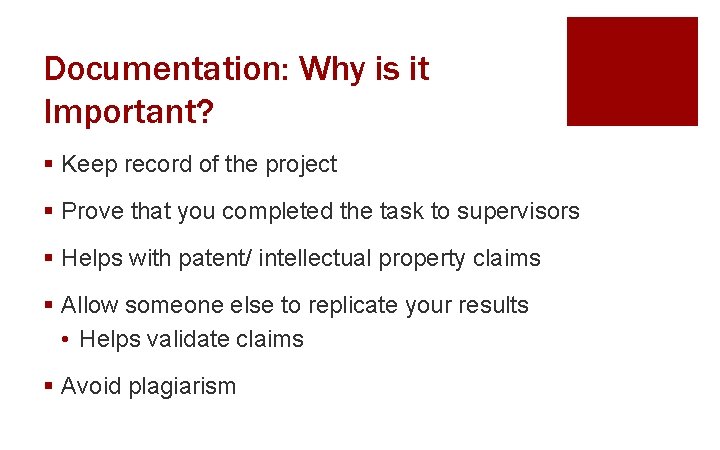 Documentation: Why is it Important?

▪ Keep record of the project

▪ Prove that you completed the task to supervisors

▪ Helps with patent/ intellectual property claims

▪ Allow someone else to replicate your results
  • Helps validate claims

▪ Avoid plagiarism